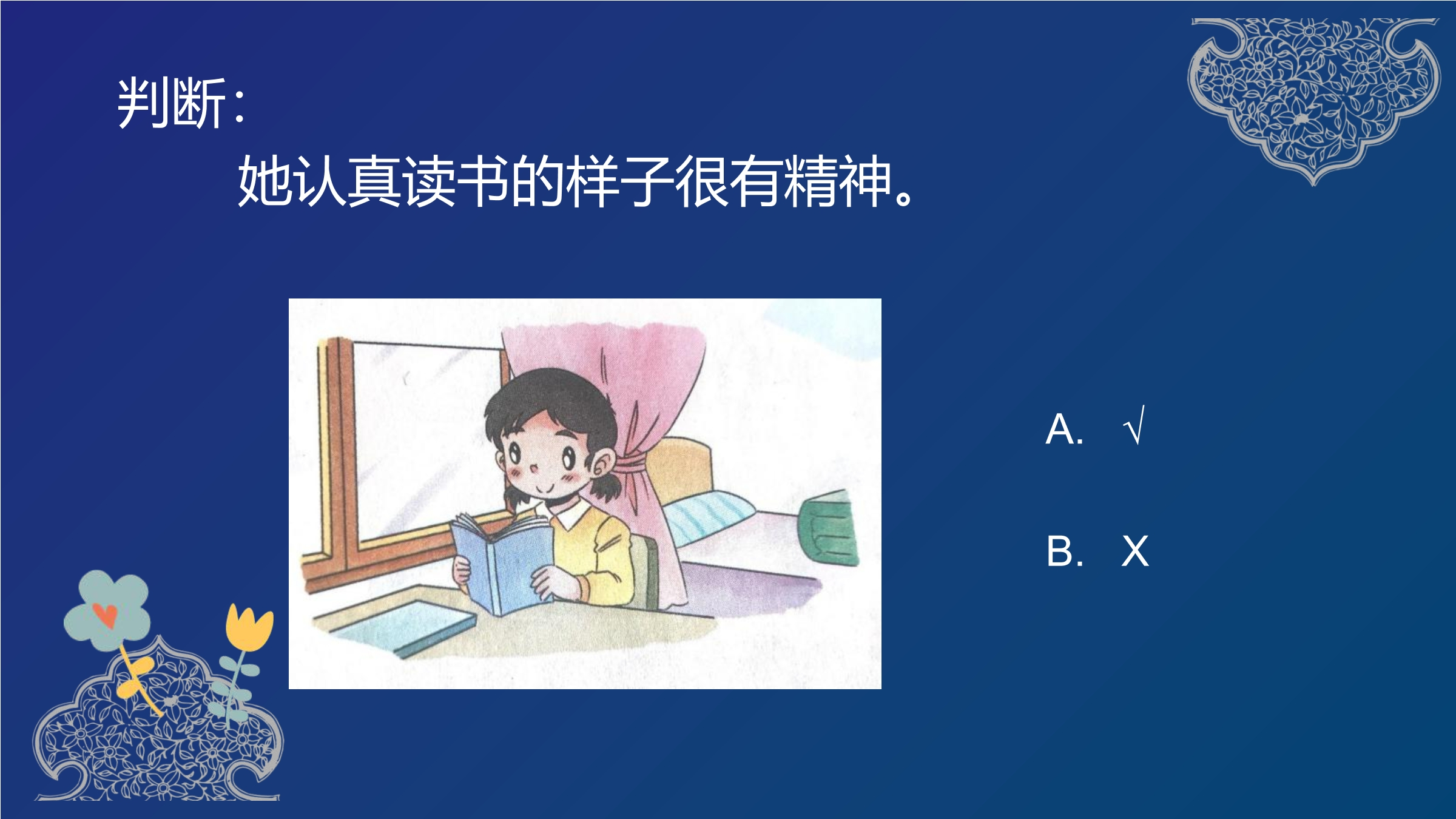 判断：

她认真读书的样子很有精神。

A. √

B. X